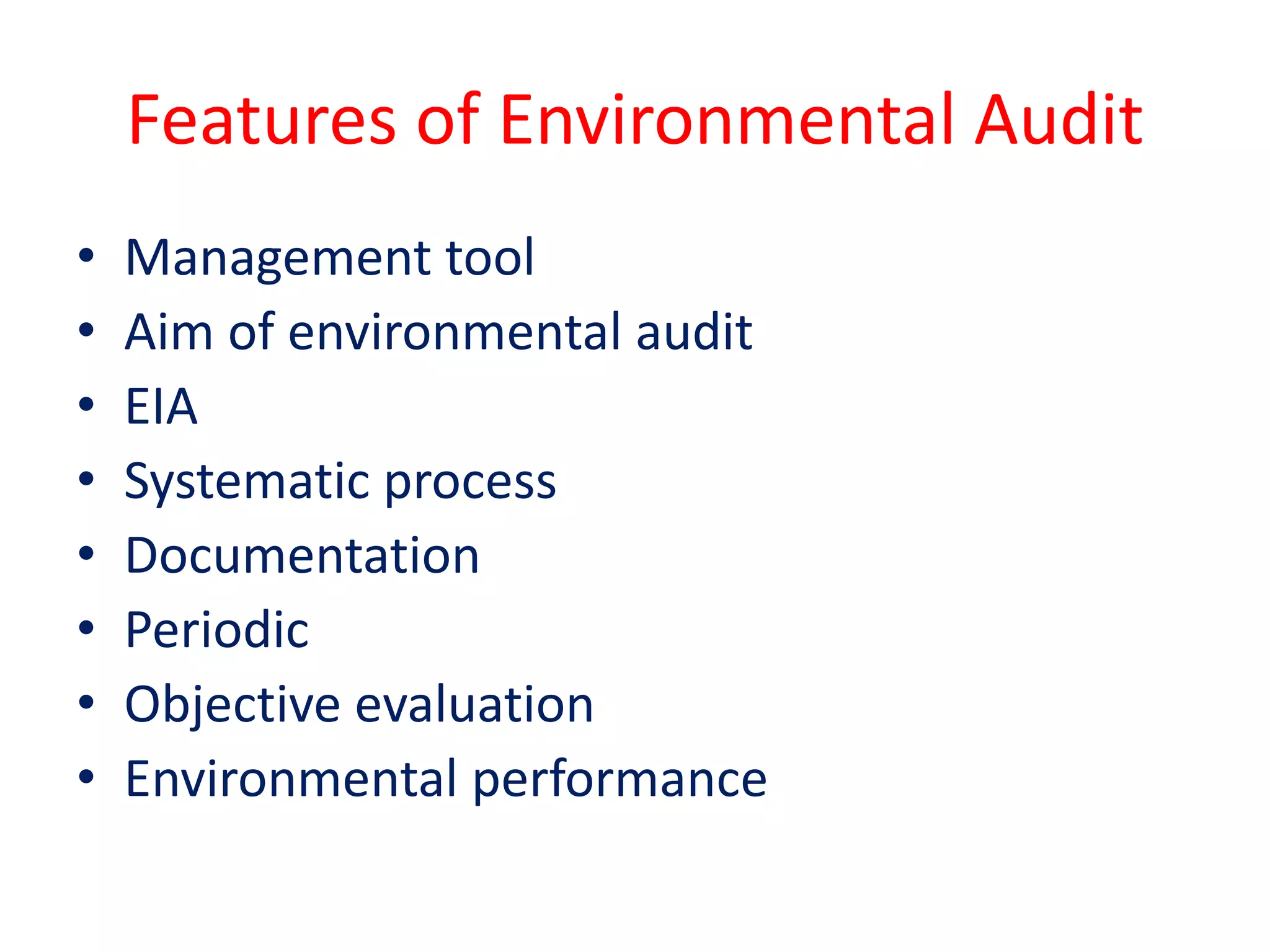 Features of Environmental Audit

• Management tool
• Aim of environmental audit
• EIA
• Systematic process
• Documentation
• Periodic
• Objective evaluation
• Environmental performance